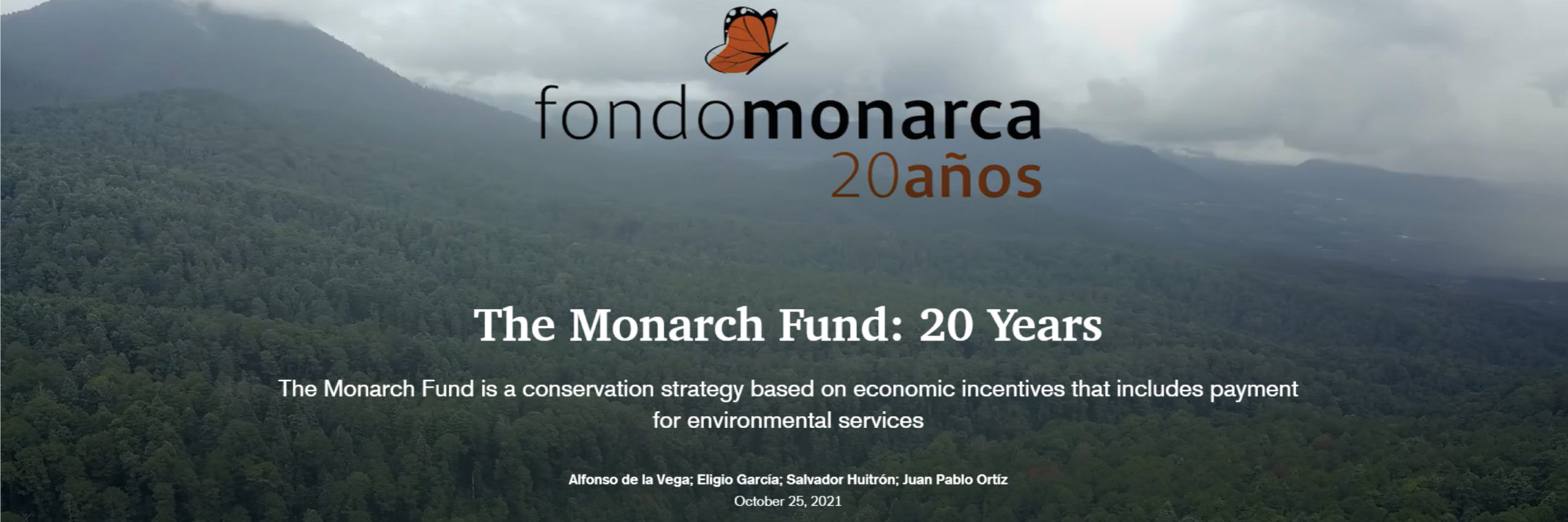 fondomonarca
20años

The Monarch Fund: 20 Years

The Monarch Fund is a conservation strategy based on economic incentives that includes payment for environmental services

Alfonso de la Vega; Eligio García; Salvador Huitrón; Juan Pablo Ortíz
October 25, 2021